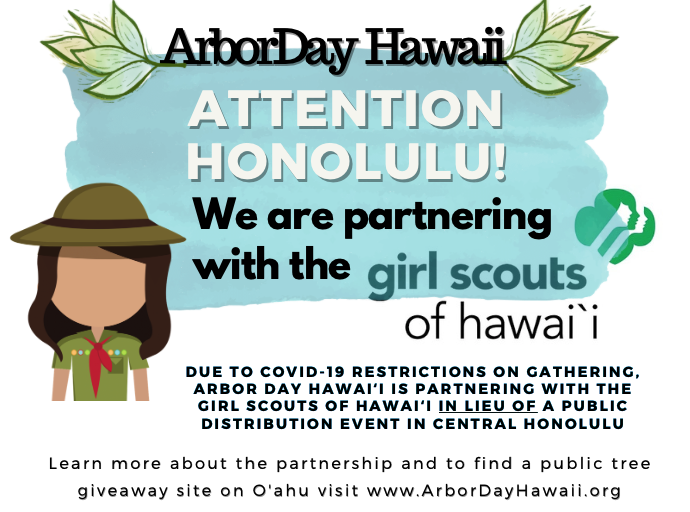 ArborDay Hawaii

ATTENTION HONOLULU!

We are partnering with the girl scouts of hawai`i

DUE TO COVID-19 RESTRICTIONS ON GATHERING, ARBOR DAY HAWAI'I IS PARTNERING WITH THE GIRL SCOUTS OF HAWAI'I IN LIEU OF A PUBLIC DISTRIBUTION EVENT IN CENTRAL HONOLULU

Learn more about the partnership and to find a public tree giveaway site on O'ahu visit www.ArborDayHawaii.org